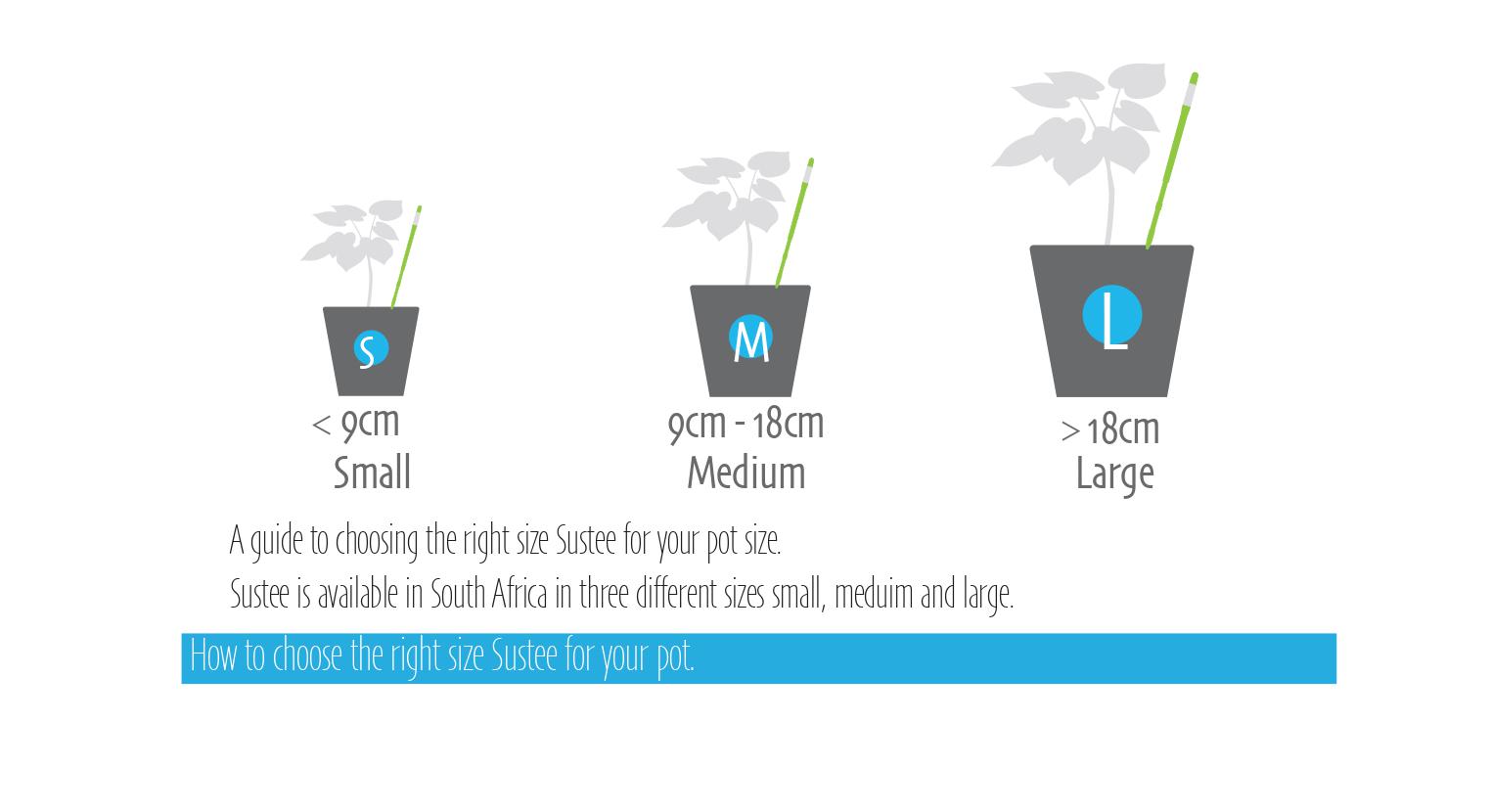 S
< 9cm
Small

M
9cm - 18cm
Medium

L
> 18cm
Large

A guide to choosing the right size Sustee for your pot size.
Sustee is available in South Africa in three different sizes small, meduim and large.

How to choose the right size Sustee for your pot.